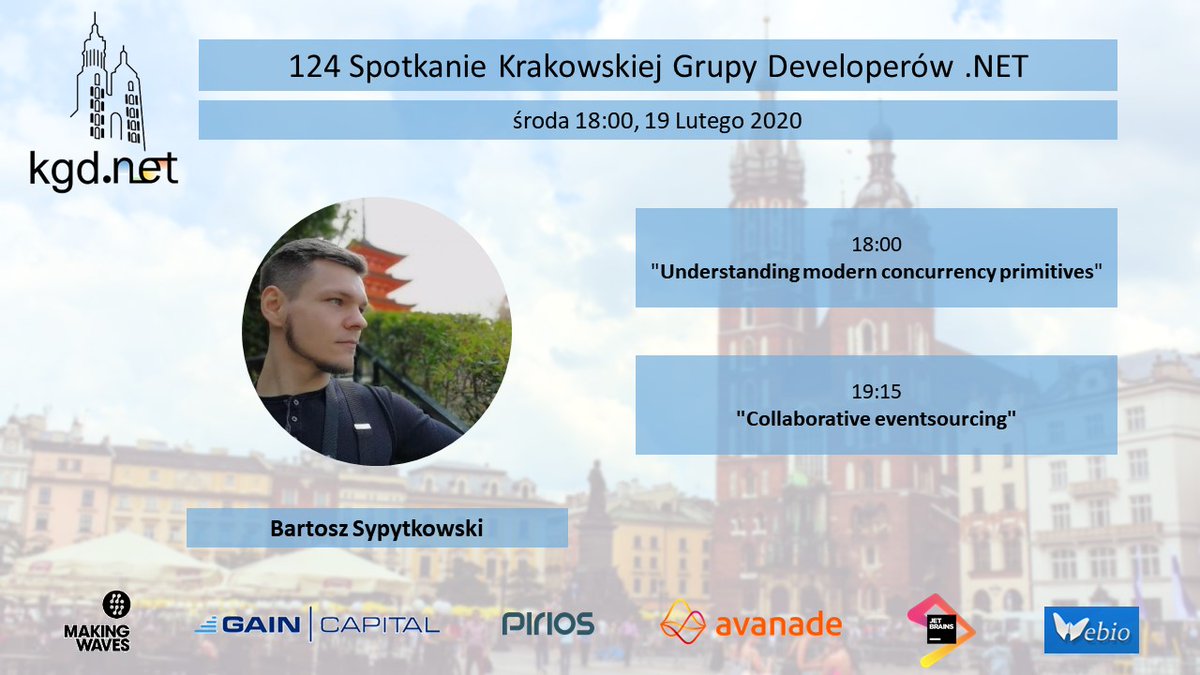 kgd.net

124 Spotkanie Krakowskiej Grupy Developerów .NET

środa 18:00, 19 Lutego 2020

18:00
"Understanding modern concurrency primitives"

19:15
"Collaborative eventsourcing"

Bartosz Sypytkowski

MAKING WAVES

GAIN CAPITAL

PIRIOS

avanade

JET BRAINS

Webio